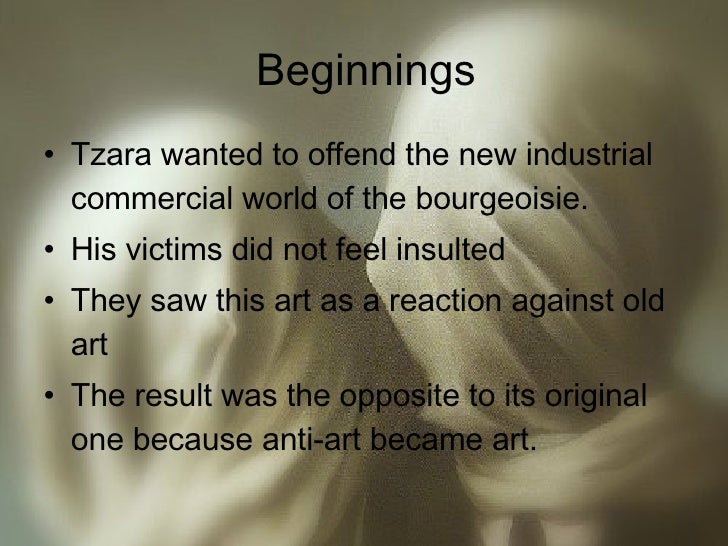 Beginnings

• Tzara wanted to offend the new industrial commercial world of the bourgeoisie.
• His victims did not feel insulted
• They saw this art as a reaction against old art
• The result was the opposite to its original one because anti-art became art.